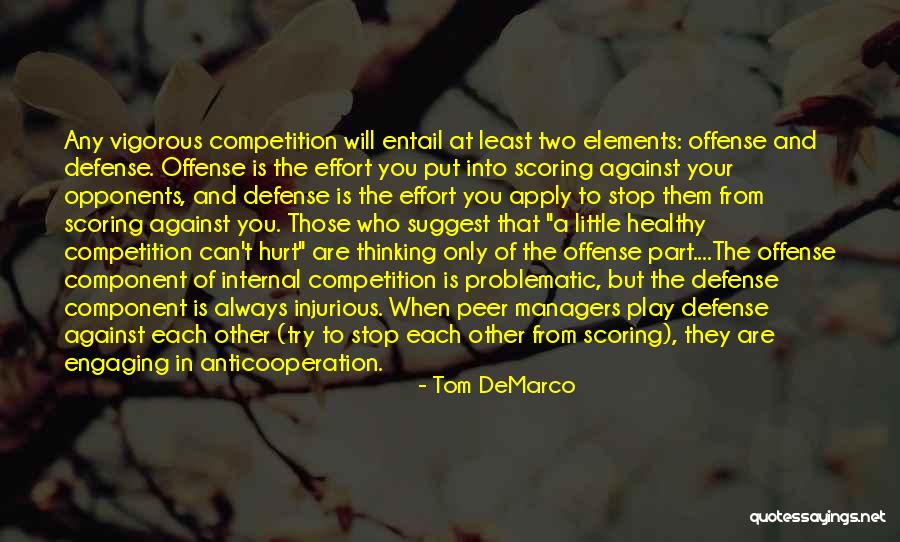 Any vigorous competition will entail at least two elements: offense and defense. Offense is the effort you put into scoring against your opponents, and defense is the effort you apply to stop them from scoring against you. Those who suggest that "a little healthy competition can't hurt" are thinking only of the offense part....The offense component of internal competition is problematic, but the defense component is always injurious. When peer managers play defense against each other (try to stop each other from scoring), they are engaging in anticooperation.

- Tom DeMarco

quotessayings.net